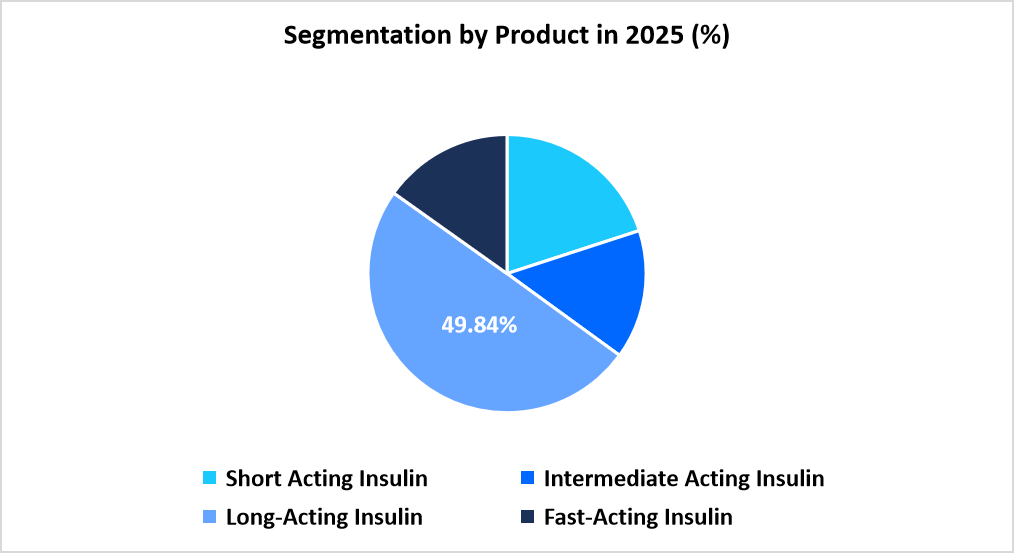 Segmentation by Product in 2025 (%)

49.84%

Short Acting Insulin
Intermediate Acting Insulin
Long-Acting Insulin
Fast-Acting Insulin